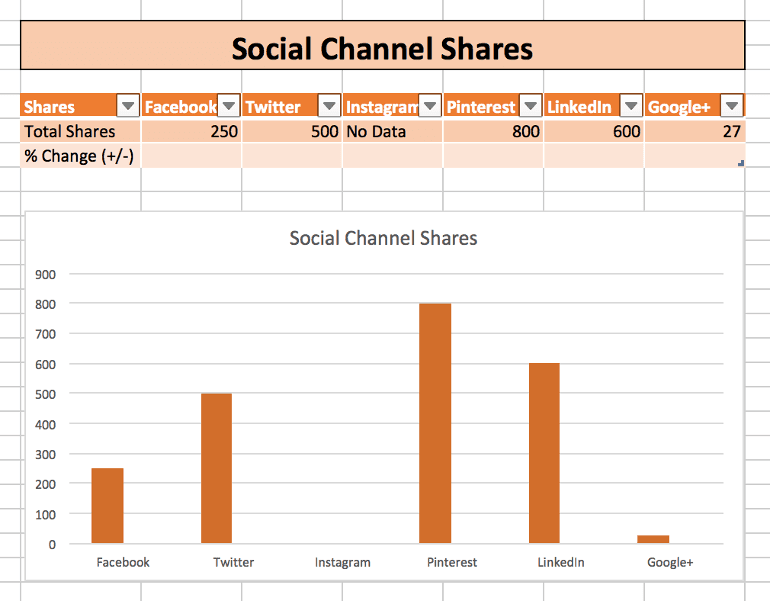 Social Channel Shares

| Shares | Facebook | Twitter | Instagram | Pinterest | LinkedIn | Google+ |
|---|---|---|---|---|---|---|
| Total Shares | 250 | 500 | No Data | 800 | 600 | 27 |
| % Change (+/-) | | | | | | |

Social Channel Shares

900
800
700
600
500
400
300
200
100
0

Facebook Twitter Instagram Pinterest LinkedIn Google+